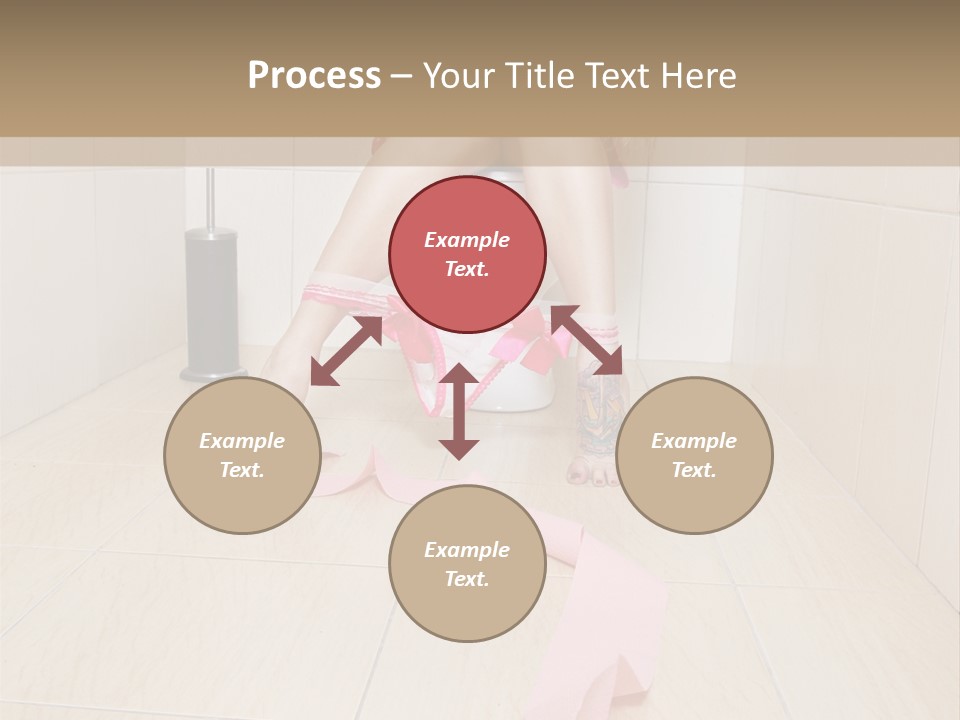 Process – Your Title Text Here

Example Text.

Example Text.

Example Text.

Example Text.